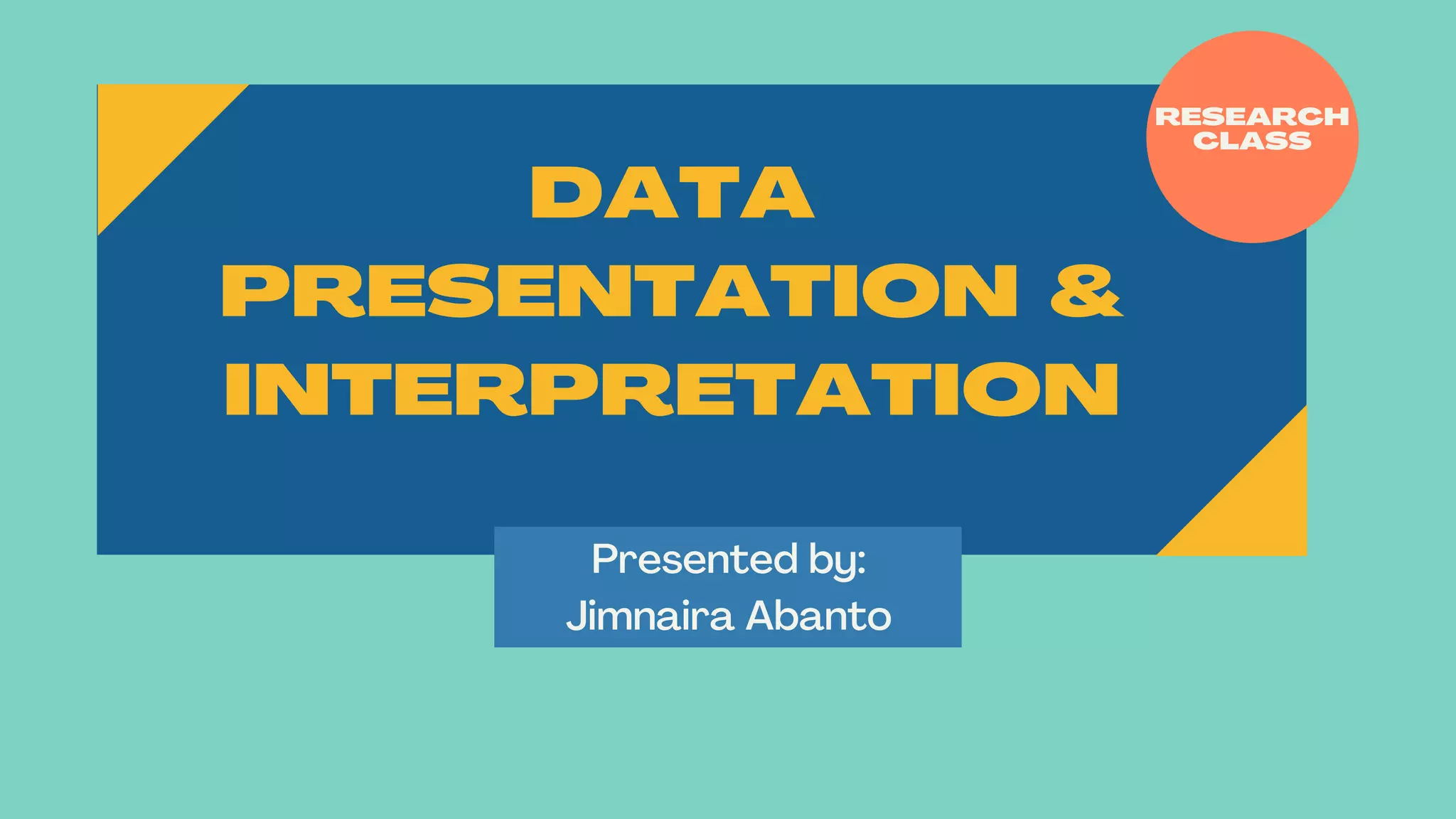 RESEARCH CLASS

DATA PRESENTATION & INTERPRETATION

Presented by:
Jimnaira Abanto